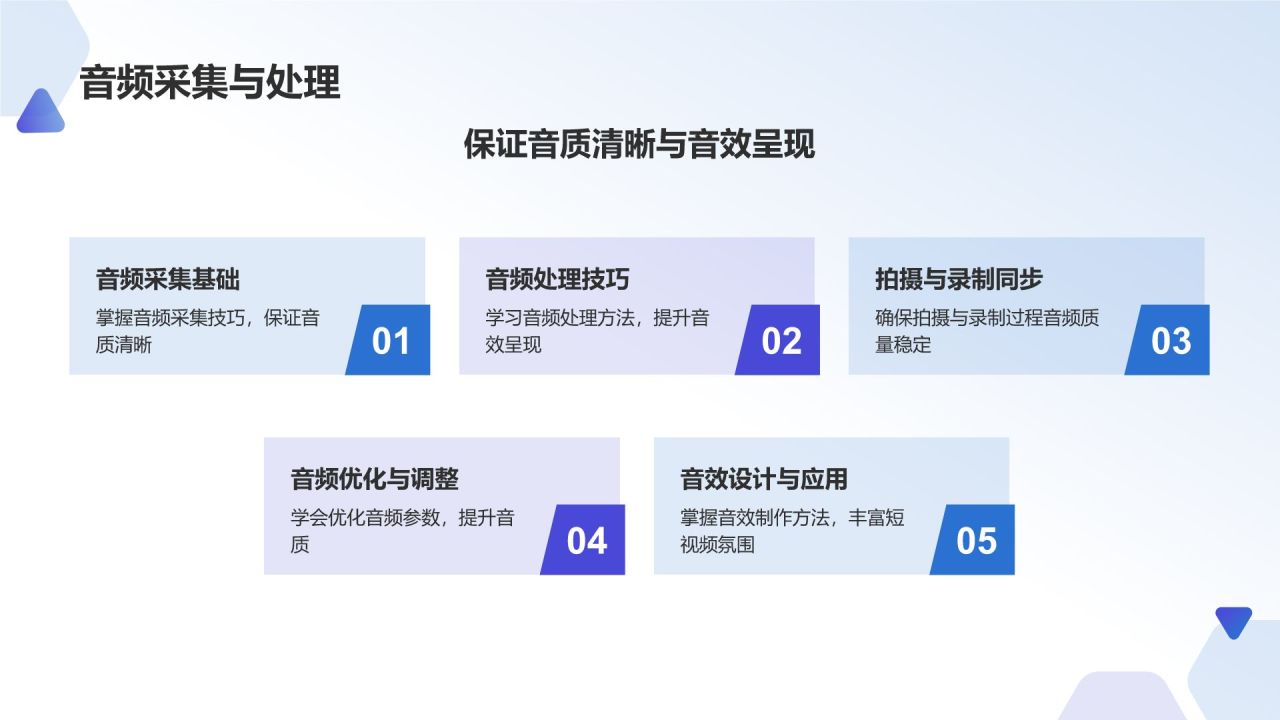 音频采集与处理

保证音质清晰与音效呈现

音频采集基础
掌握音频采集技巧，保证音质清晰
01

音频处理技巧
学习音频处理方法，提升音效呈现
02

拍摄与录制同步
确保拍摄与录制过程音频质量稳定
03

音频优化与调整
学会优化音频参数，提升音质
04

音效设计与应用
掌握音效制作方法，丰富短视频氛围
05